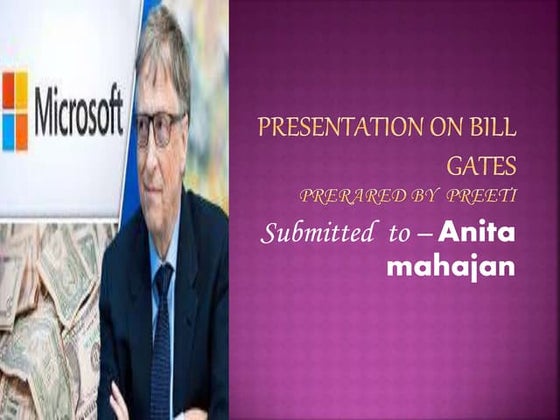 Microsoft

PRESENTATION ON BILL GATES

PRERARED BY PREETI

Submitted to – Anita mahajan